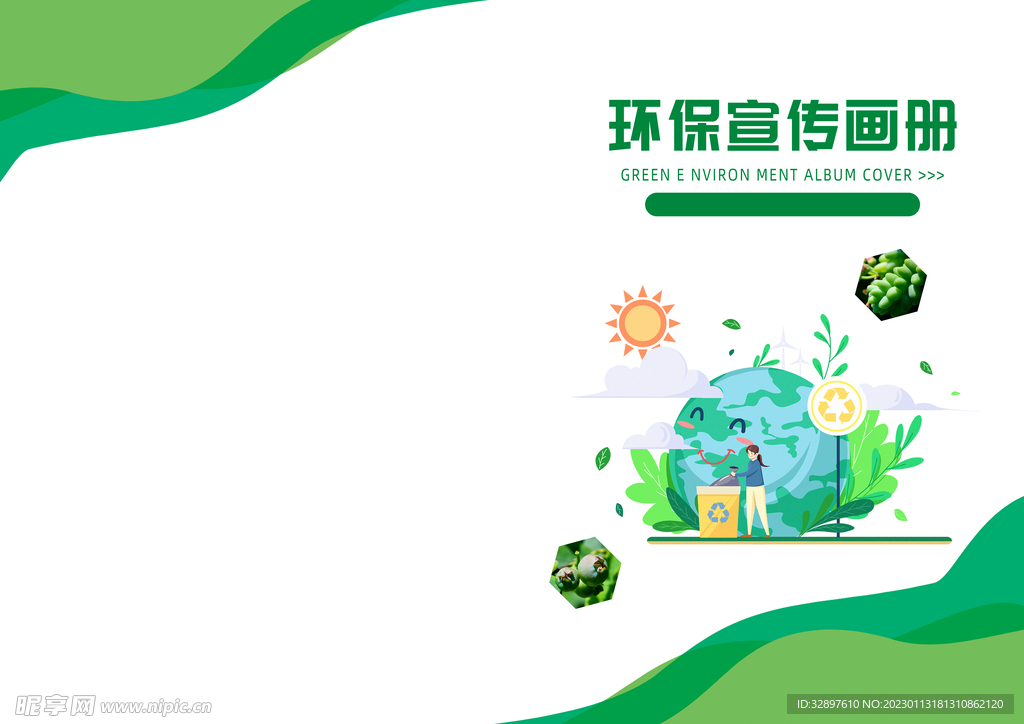 环保宣传画册

GREEN E NVIRON MENT ALBUM COVER >>>

昵享网 www.nipic.cn

ID:32897610 NO:20230113181310862120